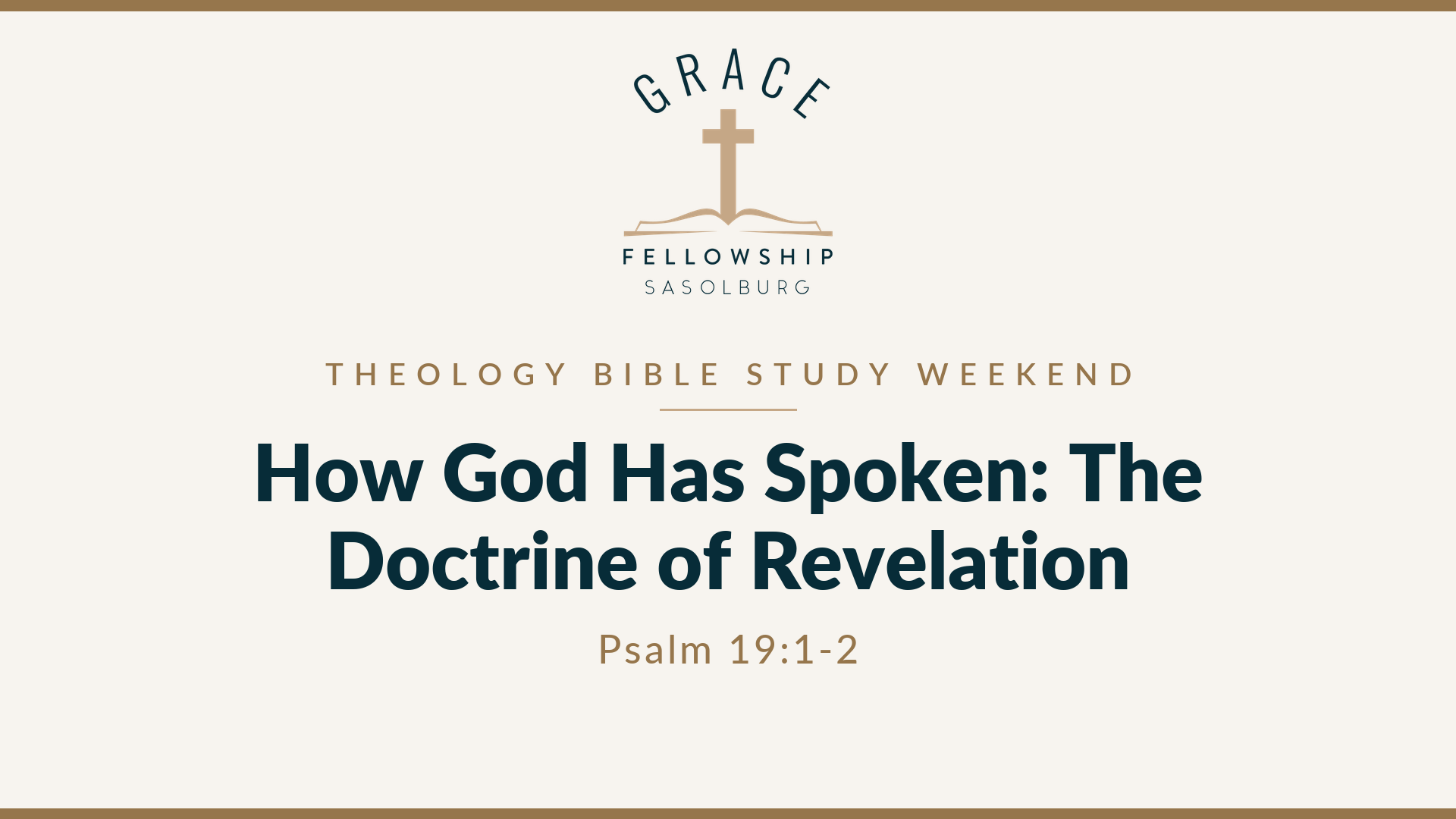 GRACE
FELLOWSHIP
SASOLBURG

THEOLOGY BIBLE STUDY WEEKEND

How God Has Spoken: The Doctrine of Revelation

Psalm 19:1-2